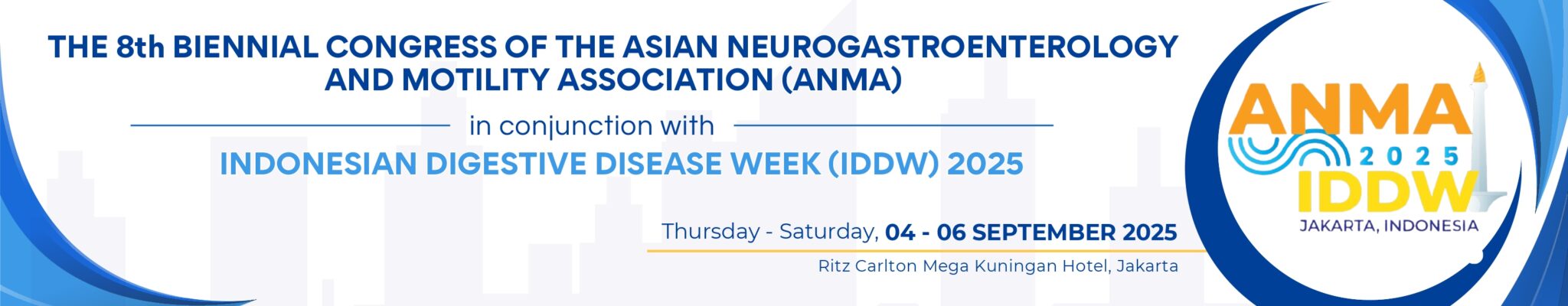 THE 8th BIENNIAL CONGRESS OF THE ASIAN NEUROGASTROENTEROLOGY AND MOTILITY ASSOCIATION (ANMA)

in conjunction with

INDONESIAN DIGESTIVE DISEASE WEEK (IDDW) 2025

Thursday - Saturday, 04 - 06 SEPTEMBER 2025

Ritz Carlton Mega Kuningan Hotel, Jakarta

ANMA
2025
IDDW
JAKARTA, INDONESIA